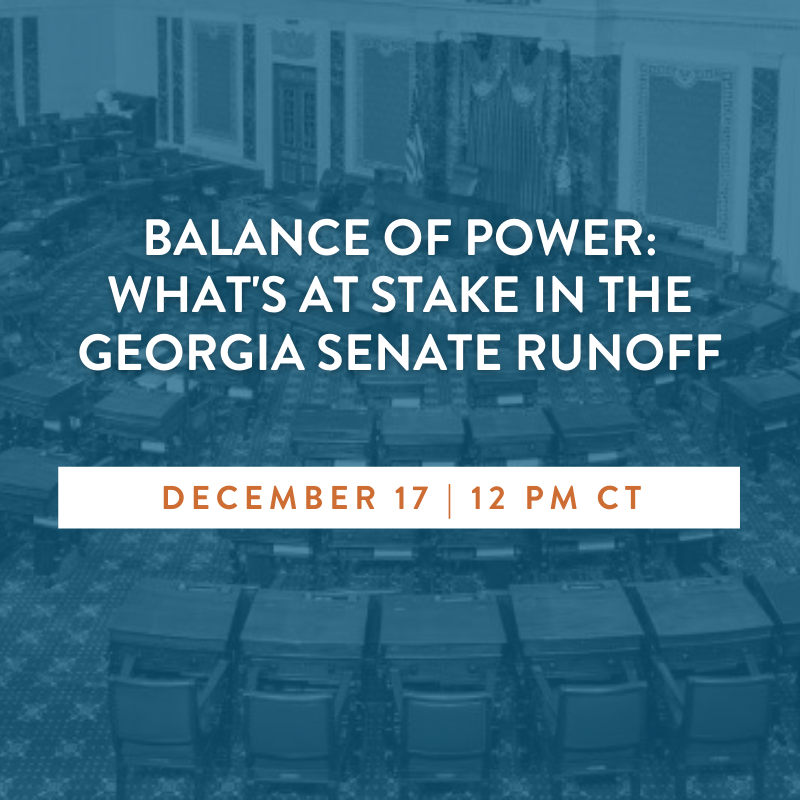 BALANCE OF POWER: WHAT'S AT STAKE IN THE GEORGIA SENATE RUNOFF

DECEMBER 17 | 12 PM CT